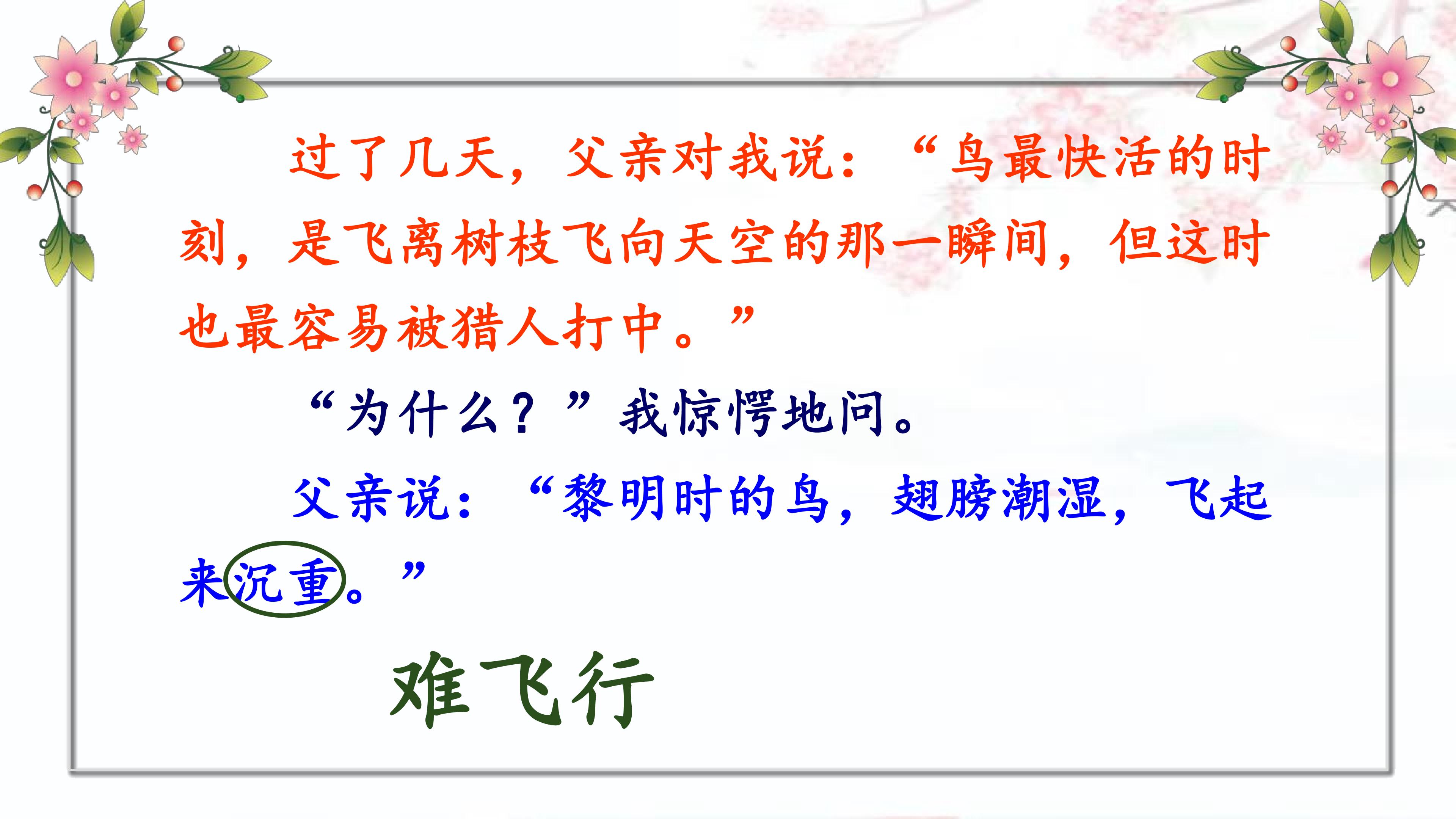 过了几天，父亲对我说：“鸟最快活的时刻，是飞离树枝飞向天空的那一瞬间，但这时也最容易被猎人打中。”

“为什么？”我惊愕地问。

父亲说：“黎明时的鸟，翅膀潮湿，飞起来沉重。”

难飞行